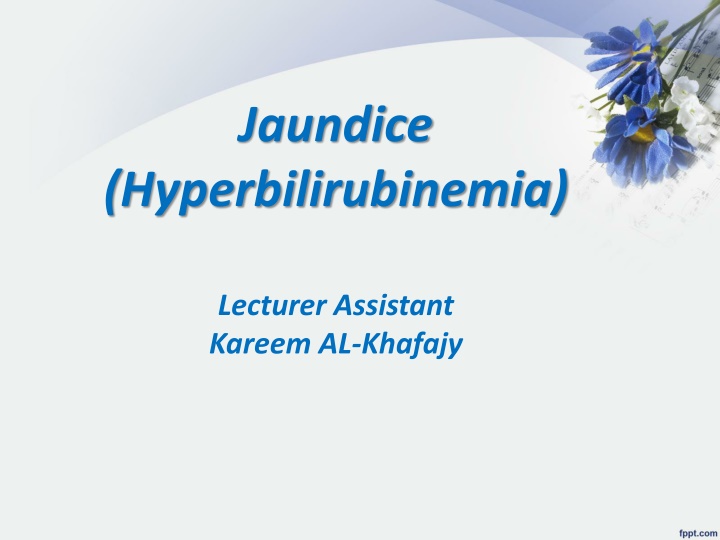 Jaundice
(Hyperbilirubinemia)

Lecturer Assistant
Kareem AL-Khafajy

fppt.com